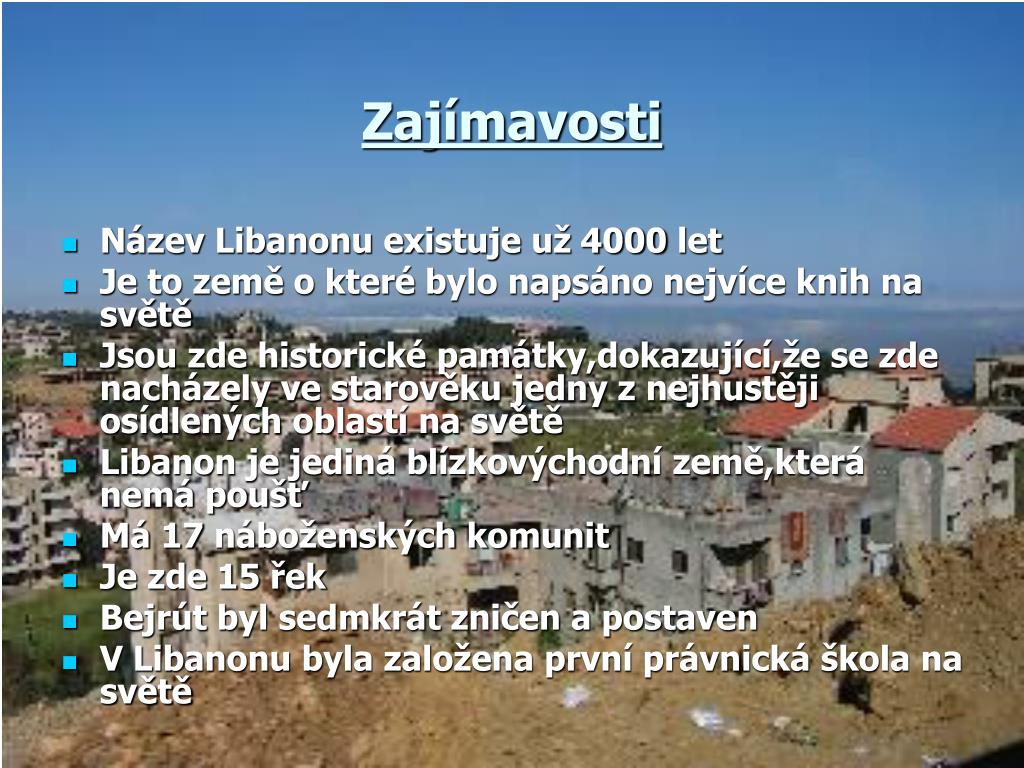 Zajímavosti

- Název Libanonu existuje už 4000 let
- Je to země o které bylo napsáno nejvíce knih na světě
- Jsou zde historické památky,dokazující,že se zde nacházely ve starověku jedny z nejhustěji osídlených oblastí na světě
- Libanon je jediná blízkovýchodní země,která nemá poušť
- Má 17 náboženských komunit
- Je zde 15 řek
- Bejrút byl sedmkrát zničen a postaven
- V Libanonu byla založena první právnická škola na světě